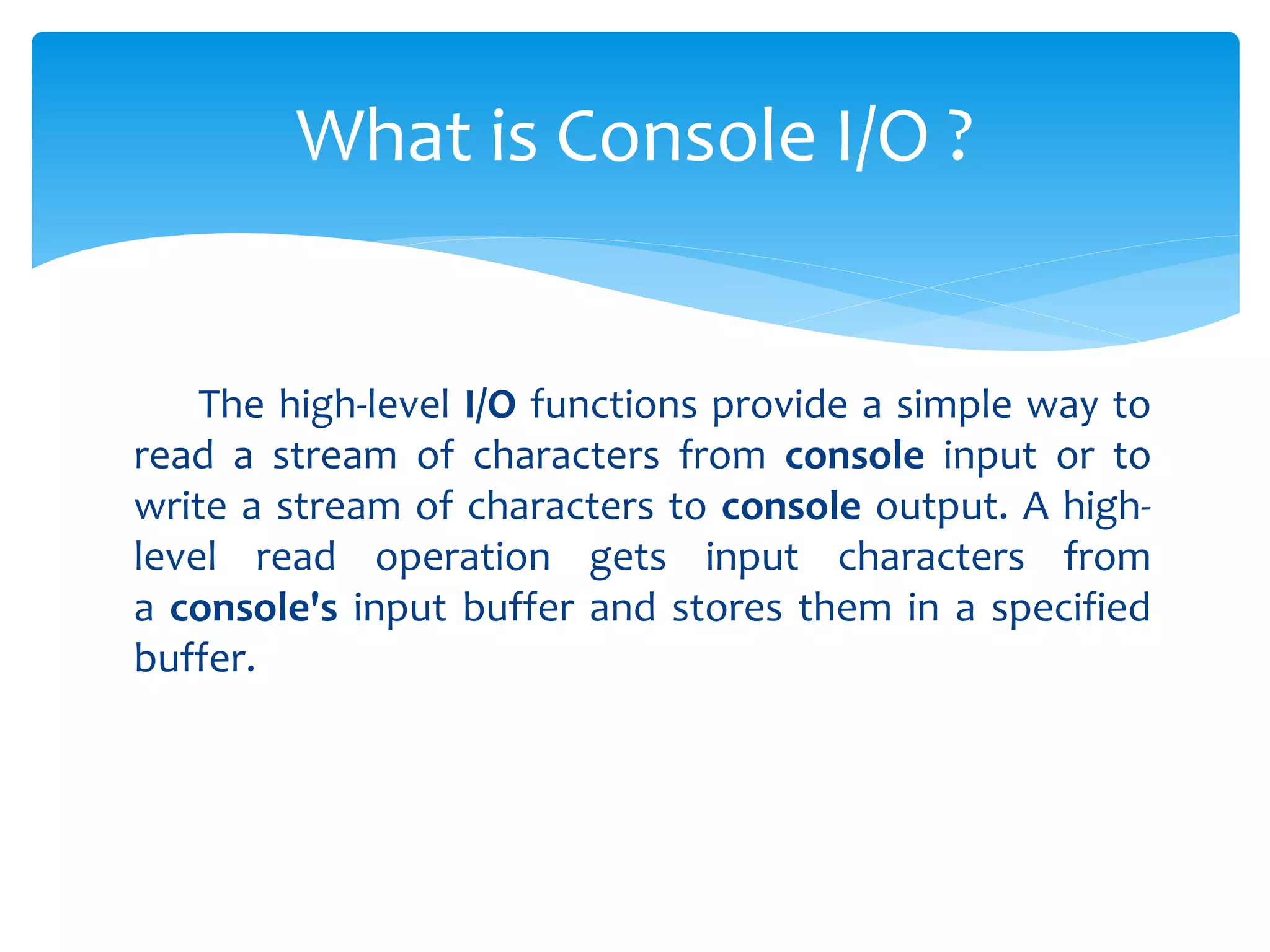 What is Console I/O ?

The high-level I/O functions provide a simple way to read a stream of characters from console input or to write a stream of characters to console output. A high-level read operation gets input characters from a console's input buffer and stores them in a specified buffer.